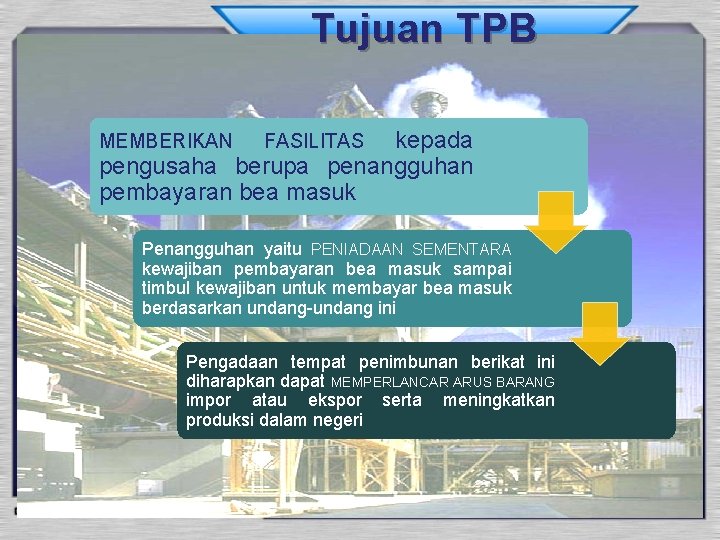 Tujuan TPB

MEMBERIKAN FASILITAS kepada pengusaha berupa penangguhan pembayaran bea masuk

Penangguhan yaitu PENIADAAN SEMENTARA kewajiban pembayaran bea masuk sampai timbul kewajiban untuk membayar bea masuk berdasarkan undang-undang ini

Pengadaan tempat penimbunan berikat ini diharapkan dapat MEMPERLANCAR ARUS BARANG impor atau ekspor serta meningkatkan produksi dalam negeri